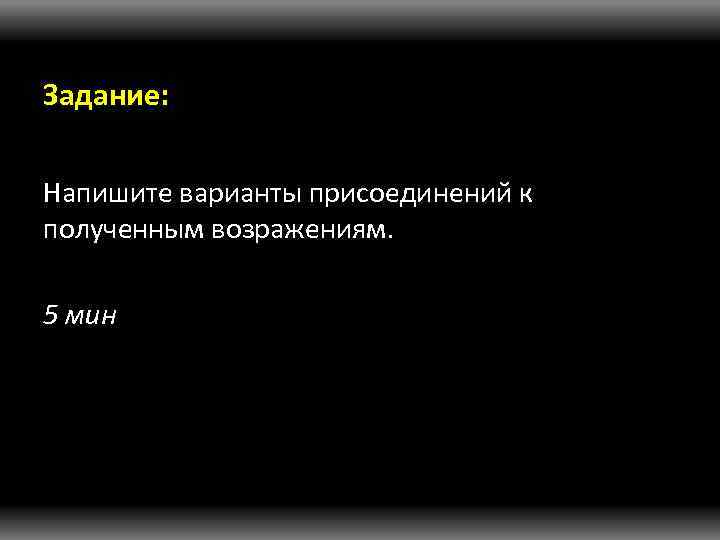 Задание:

Напишите варианты присоединений к полученным возражениям.

5 мин